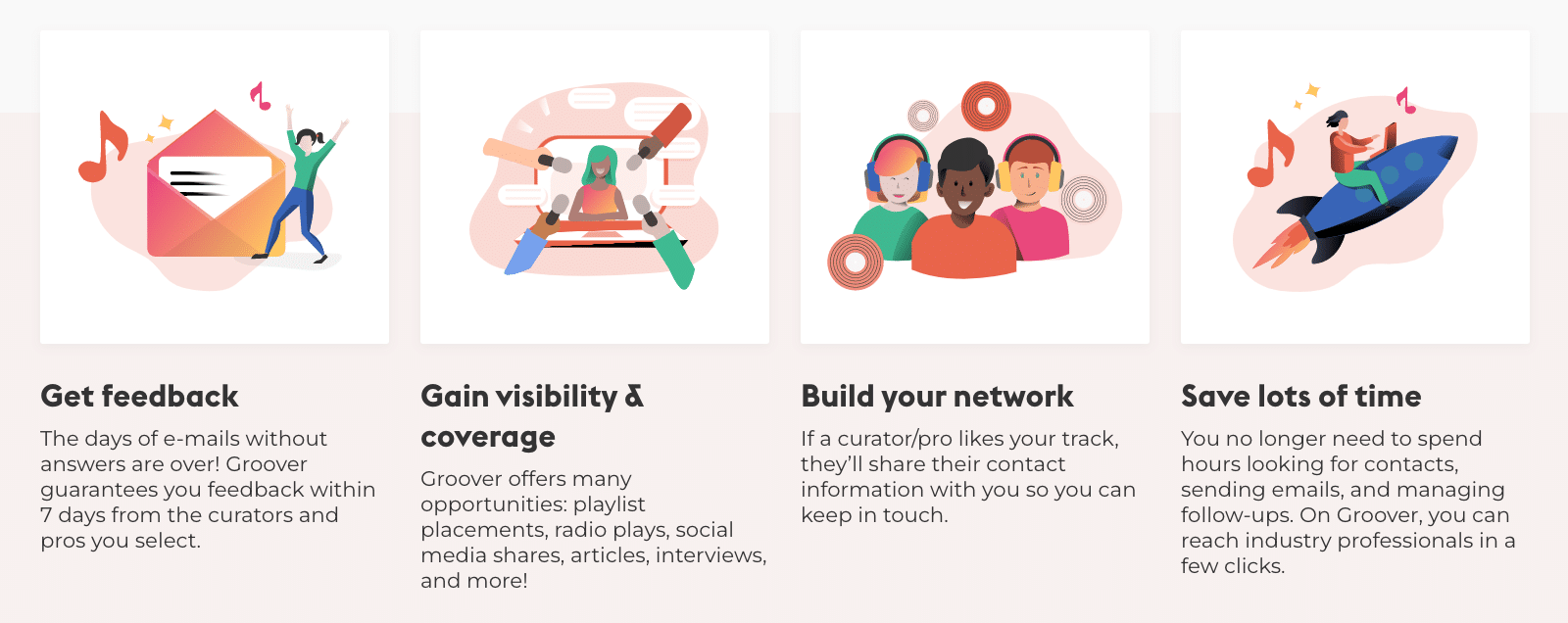 Get feedback

The days of e-mails without answers are over! Groover guarantees you feedback within 7 days from the curators and pros you select.

Gain visibility & coverage

Groover offers many opportunities: playlist placements, radio plays, social media shares, articles, interviews, and more!

Build your network

If a curator/pro likes your track, they'll share their contact information with you so you can keep in touch.

Save lots of time

You no longer need to spend hours looking for contacts, sending emails, and managing follow-ups. On Groover, you can reach industry professionals in a few clicks.